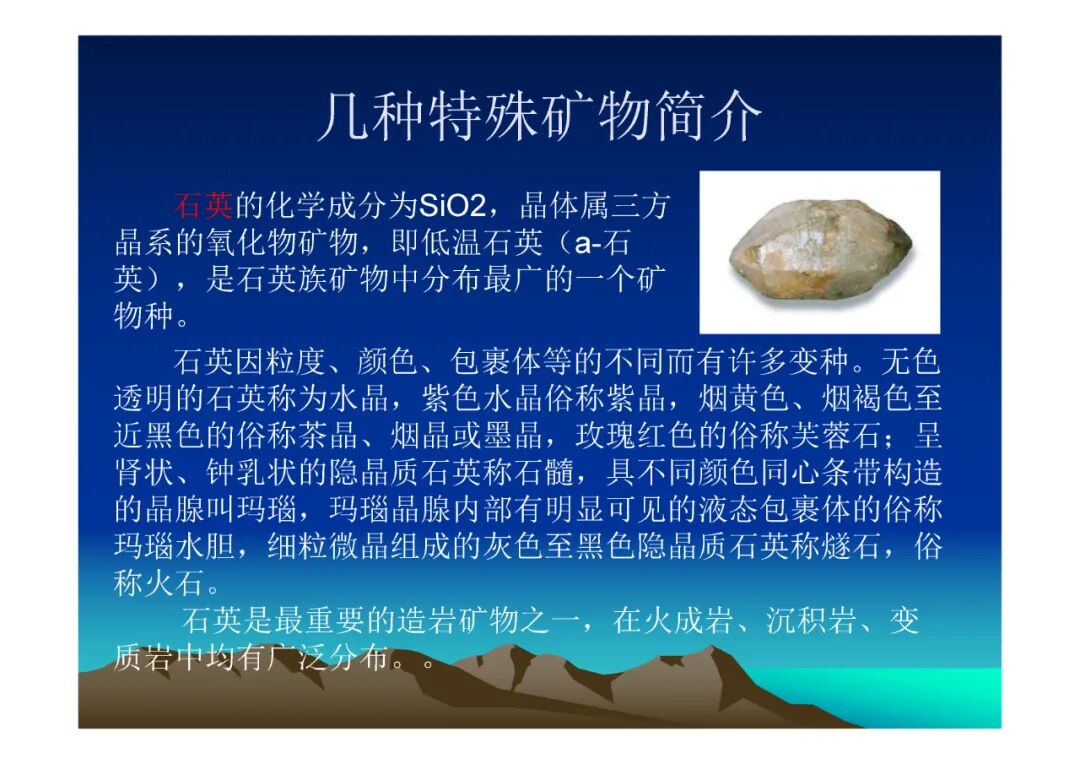 几种特殊矿物简介

石英的化学成分为SiO2，晶体属三方晶系的氧化物矿物，即低温石英（a-石英），是石英族矿物中分布最广的一个矿物种。

石英因粒度、颜色、包裹体等的不同而有许多变种。无色透明的石英称为水晶，紫色水晶俗称紫晶，烟黄色、烟褐色至近黑色的俗称茶晶、烟晶或墨晶，玫瑰红色的俗称芙蓉石；呈肾状、钟乳状的隐晶质石英称石髓，具不同颜色同心条带构造的晶腺叫玛瑙，玛瑙晶腺内部有明显可见的液态包裹体的俗称玛瑙水胆，细粒微晶组成的灰色至黑色隐晶质石英称燧石，俗称火石。

石英是最重要的造岩矿物之一，在火成岩、沉积岩、变质岩中均有广泛分布。。